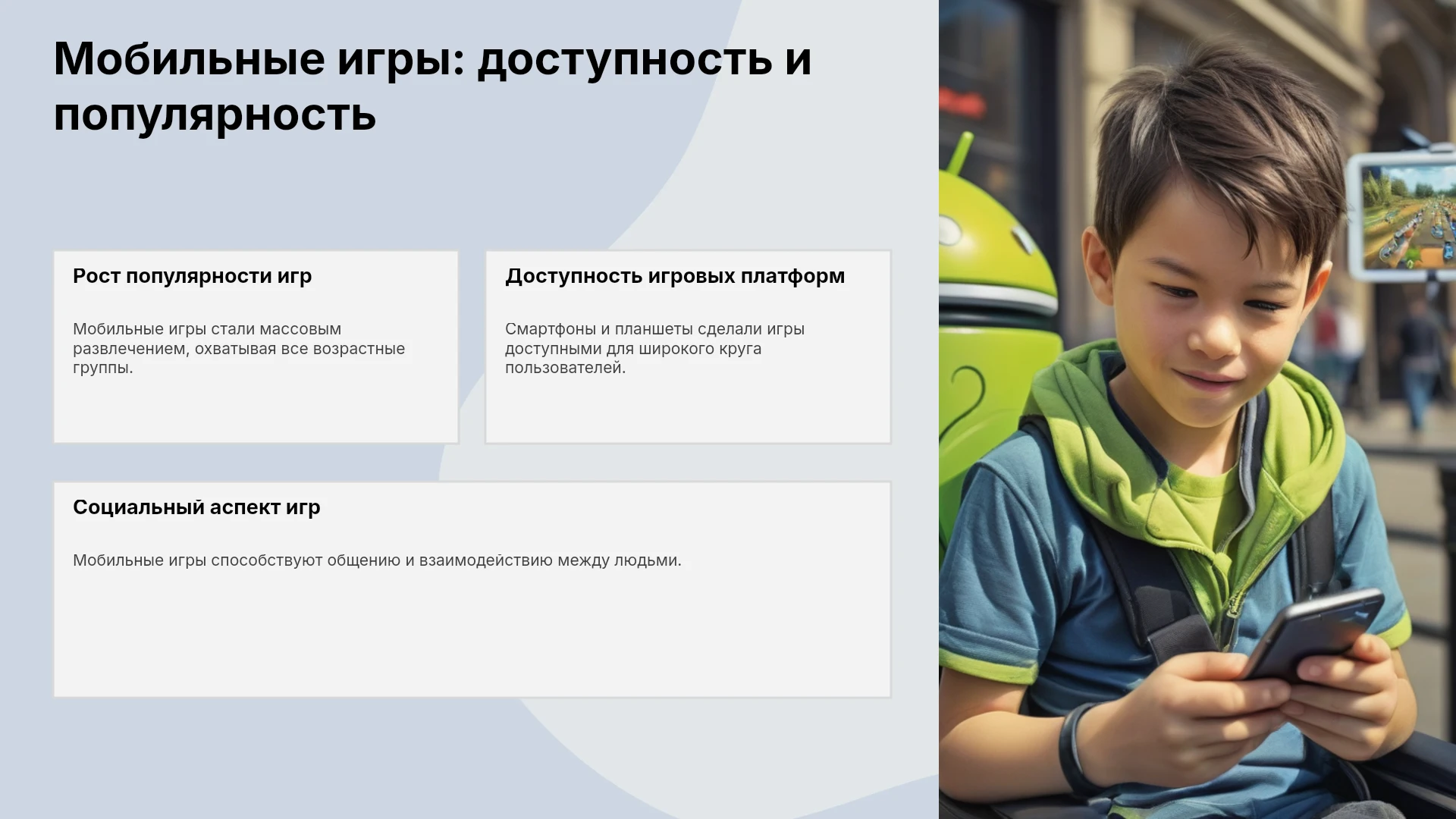 Мобильные игры: доступность и популярность

Рост популярности игр

Мобильные игры стали массовым развлечением, охватывая все возрастные группы.

Доступность игровых платформ

Смартфоны и планшеты сделали игры доступными для широкого круга пользователей.

Социальный аспект игр

Мобильные игры способствуют общению и взаимодействию между людьми.